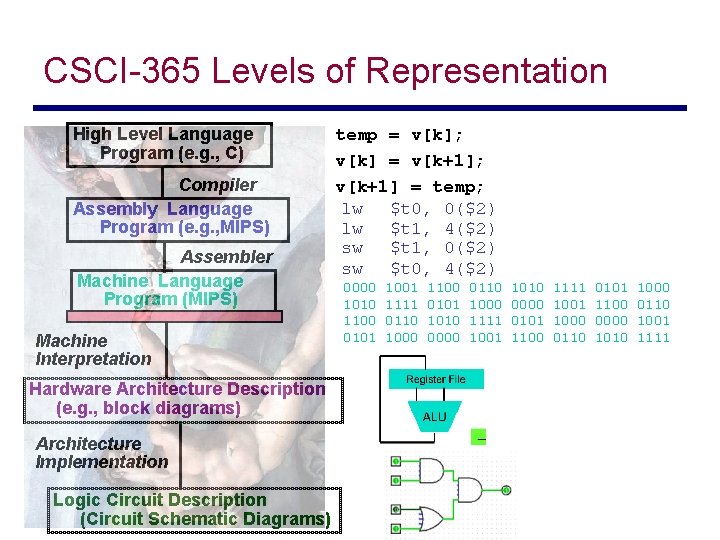 CSCI-365 Levels of Representation

High Level Language Program (e.g., C)

Compiler

Assembly Language Program (e.g.,MIPS)

Assembler

Machine Language Program (MIPS)

Machine Interpretation

Hardware Architecture Description (e.g., block diagrams)

Architecture Implementation

Logic Circuit Description (Circuit Schematic Diagrams)

temp = v[k];
v[k] = v[k+1];
v[k+1] = temp;

lw $t0, 0($2)
lw $t1, 4($2)
sw $t1, 0($2)
sw $t0, 4($2)

0000 1001 1100 0110 1010 1111 0101 1000
1010 1111 0101 1000 0000 1001 1100 0110
1100 0110 1010 1111 0101 1000 0000 1001
0101 1000 0000 1001 1100 0110 1010 1111

Register File

ALU